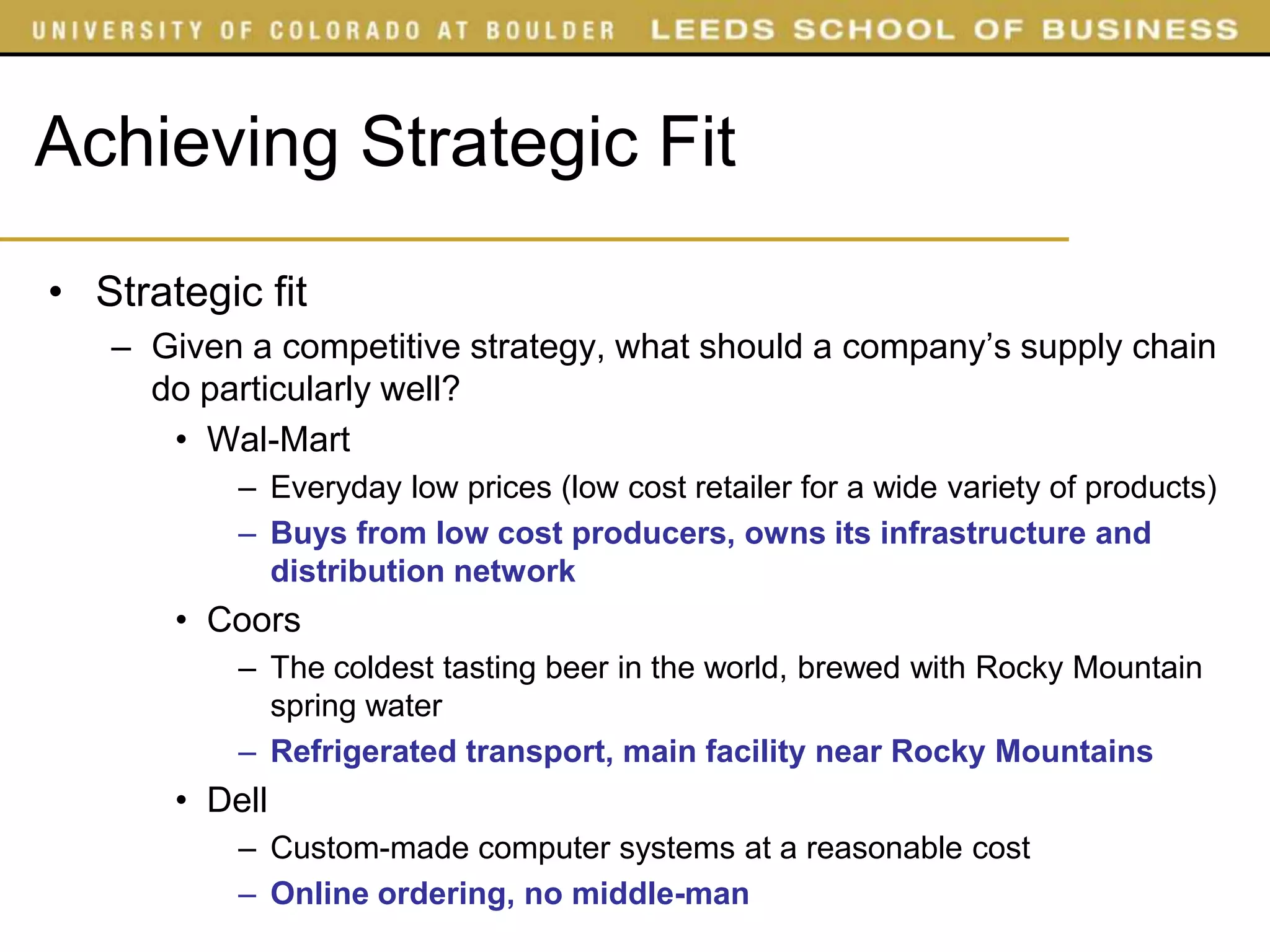 UNIVERSITY OF COLORADO AT BOULDER LEEDS SCHOOL OF BUSINESS

Achieving Strategic Fit

• Strategic fit
– Given a competitive strategy, what should a company's supply chain do particularly well?
• Wal-Mart
– Everyday low prices (low cost retailer for a wide variety of products)
– Buys from low cost producers, owns its infrastructure and distribution network
• Coors
– The coldest tasting beer in the world, brewed with Rocky Mountain spring water
– Refrigerated transport, main facility near Rocky Mountains
• Dell
– Custom-made computer systems at a reasonable cost
– Online ordering, no middle-man